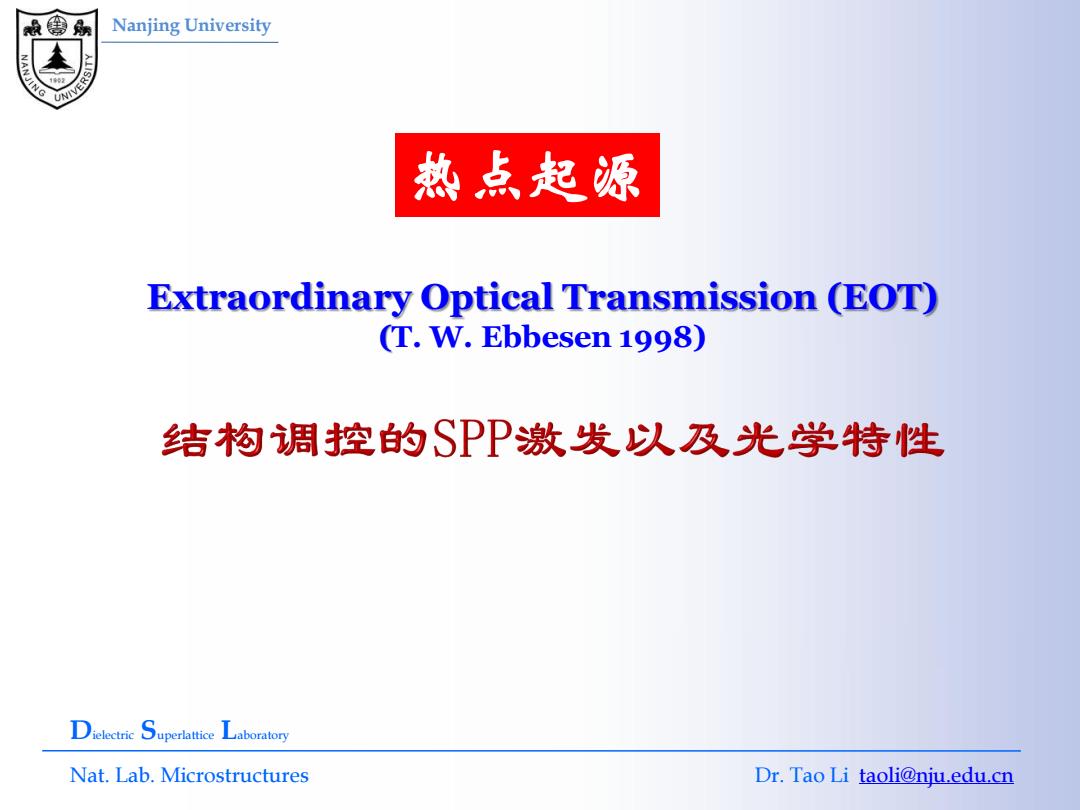 NANJING UNIVERSITY 1902

Nanjing University

热点起源

Extraordinary Optical Transmission (EOT)
(T. W. Ebbesen 1998)

结构调控的SPP激发以及光学特性

Dielectric Superlattice Laboratory

Nat. Lab. Microstructures

Dr. Tao Li taoli@nju.edu.cn